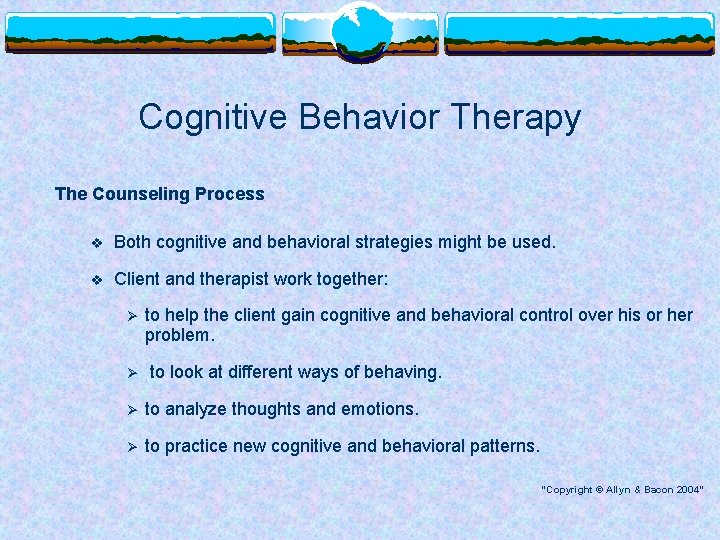 Cognitive Behavior Therapy

The Counseling Process

❖ Both cognitive and behavioral strategies might be used.

❖ Client and therapist work together:

➢ to help the client gain cognitive and behavioral control over his or her problem.

➢ to look at different ways of behaving.

➢ to analyze thoughts and emotions.

➢ to practice new cognitive and behavioral patterns.

"Copyright © Allyn & Bacon 2004"